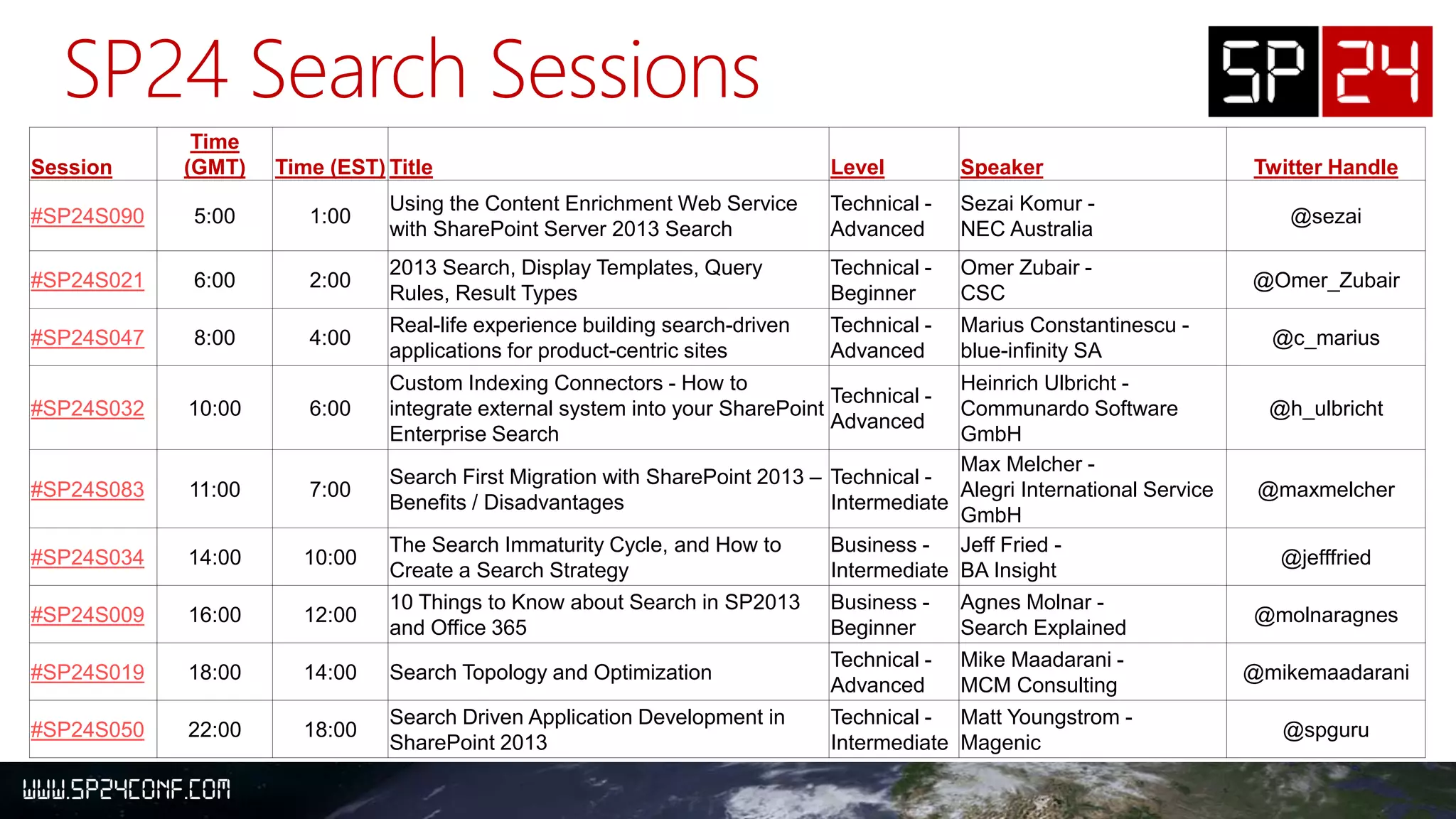 SP24 Search Sessions

SP 24

| Session | Time (GMT) | Time (EST) | Title | Level | Speaker | Twitter Handle |
|---|---|---|---|---|---|---|
| #SP24S090 | 5:00 | 1:00 | Using the Content Enrichment Web Service with SharePoint Server 2013 Search | Technical - Advanced | Sezai Komur - NEC Australia | @sezai |
| #SP24S021 | 6:00 | 2:00 | 2013 Search, Display Templates, Query Rules, Result Types | Technical - Beginner | Omer Zubair - CSC | @Omer_Zubair |
| #SP24S047 | 8:00 | 4:00 | Real-life experience building search-driven applications for product-centric sites | Technical - Advanced | Marius Constantinescu - blue-infinity SA | @c_marius |
| #SP24S032 | 10:00 | 6:00 | Custom Indexing Connectors - How to integrate external system into your SharePoint Enterprise Search | Technical - Advanced | Heinrich Ulbricht - Communardo Software GmbH | @h_ulbricht |
| #SP24S083 | 11:00 | 7:00 | Search First Migration with SharePoint 2013 – Benefits / Disadvantages | Technical - Intermediate | Max Melcher - Alegri International Service GmbH | @maxmelcher |
| #SP24S034 | 14:00 | 10:00 | The Search Immaturity Cycle, and How to Create a Search Strategy | Business - Intermediate | Jeff Fried - BA Insight | @jefffried |
| #SP24S009 | 16:00 | 12:00 | 10 Things to Know about Search in SP2013 and Office 365 | Business - Beginner | Agnes Molnar - Search Explained | @molnaragnes |
| #SP24S019 | 18:00 | 14:00 | Search Topology and Optimization | Technical - Advanced | Mike Maadarani - MCM Consulting | @mikemaadarani |
| #SP24S050 | 22:00 | 18:00 | Search Driven Application Development in SharePoint 2013 | Technical - Intermediate | Matt Youngstrom - Magenic | @spguru |

WWW.SP24CONF.COM